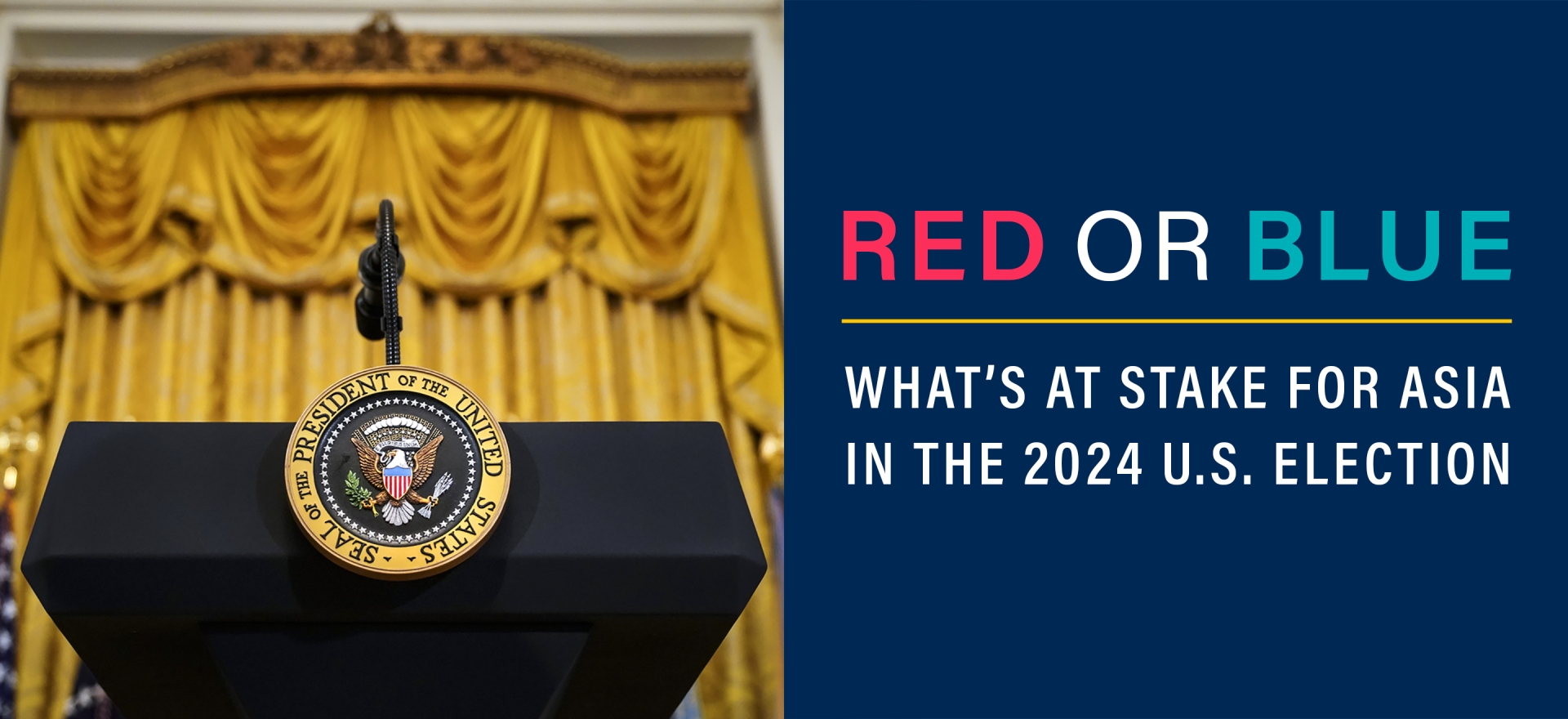 SEAL OF THE PRESIDENT OF THE UNITED STATES

RED OR BLUE

WHAT'S AT STAKE FOR ASIA IN THE 2024 U.S. ELECTION